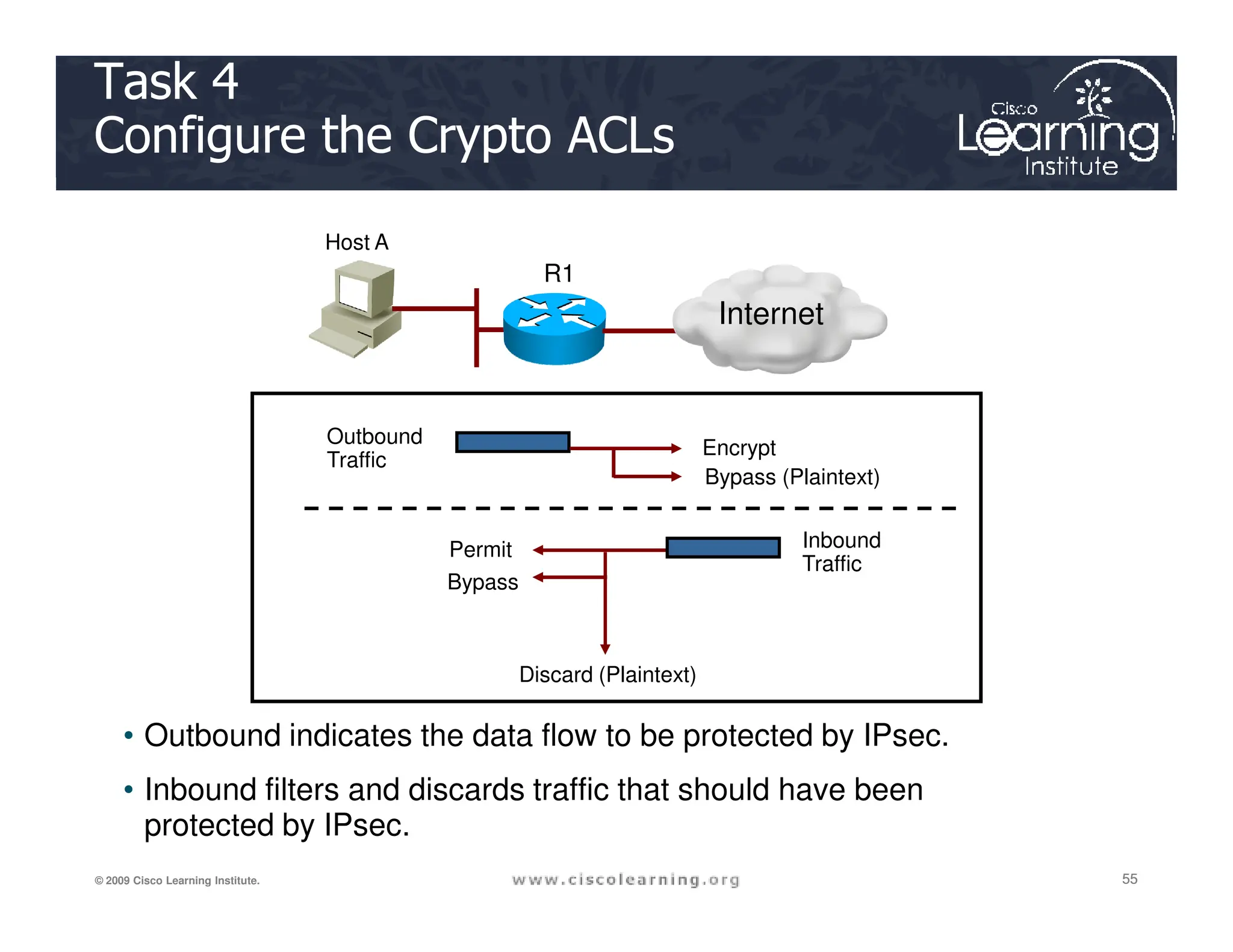 Task 4
Configure the Crypto ACLs

Cisco Learning Institute

Host A

R1

Internet

Outbound Traffic

Encrypt

Bypass (Plaintext)

Permit

Bypass

Inbound Traffic

Discard (Plaintext)

• Outbound indicates the data flow to be protected by IPsec.

• Inbound filters and discards traffic that should have been protected by IPsec.

© 2009 Cisco Learning Institute.

www.ciscolearning.org

55